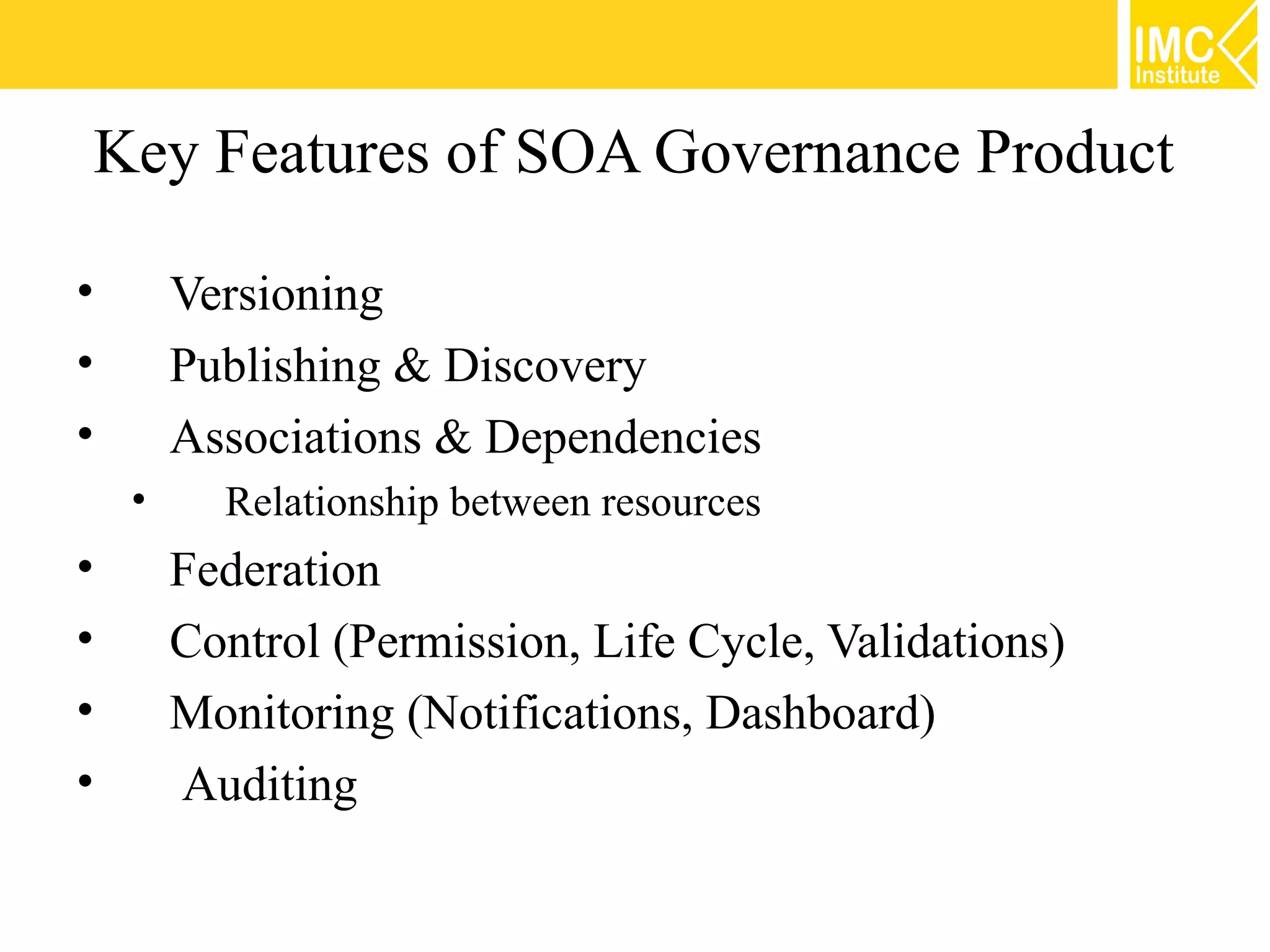 IMC
Institute

Key Features of SOA Governance Product

• Versioning
• Publishing & Discovery
• Associations & Dependencies
  • Relationship between resources
• Federation
• Control (Permission, Life Cycle, Validations)
• Monitoring (Notifications, Dashboard)
• Auditing